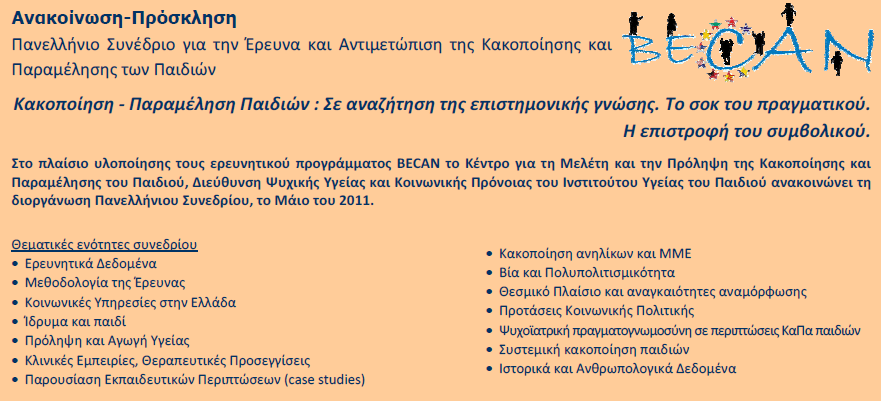 Ανακοίνωση-Πρόσκληση

Πανελλήνιο Συνέδριο για την Έρευνα και Αντιμετώπιση της Κακοποίησης και Παραμέλησης των Παιδιών

BECAN

Κακοποίηση - Παραμέληση Παιδιών : Σε αναζήτηση της επιστημονικής γνώσης. Το σοκ του πραγματικού. Η επιστροφή του συμβολικού.

Στο πλαίσιο υλοποίησης τους ερευνητικού προγράμματος BECAN το Κέντρο για τη Μελέτη και την Πρόληψη της Κακοποίησης και Παραμέλησης του Παιδιού, Διεύθυνση Ψυχικής Υγείας και Κοινωνικής Πρόνοιας του Ινστιτούτου Υγείας του Παιδιού ανακοινώνει τη διοργάνωση Πανελλήνιου Συνεδρίου, το Μάιο του 2011.

Θεματικές ενότητες συνεδρίου
• Ερευνητικά Δεδομένα
• Μεθοδολογία της Έρευνας
• Κοινωνικές Υπηρεσίες στην Ελλάδα
• Ίδρυμα και παιδί
• Πρόληψη και Αγωγή Υγείας
• Κλινικές Εμπειρίες, Θεραπευτικές Προσεγγίσεις
• Παρουσίαση Εκπαιδευτικών Περιπτώσεων (case studies)

• Κακοποίηση ανηλίκων και ΜΜΕ
• Βία και Πολυπολιτισμικότητα
• Θεσμικό Πλαίσιο και αναγκαιότητες αναμόρφωσης
• Προτάσεις Κοινωνικής Πολιτικής
• Ψυχοϊατρική πραγματογνωμοσύνη σε περιπτώσεις ΚαΠα παιδιών
• Συστεμική κακοποίηση παιδιών
• Ιστορικά και Ανθρωπολογικά Δεδομένα